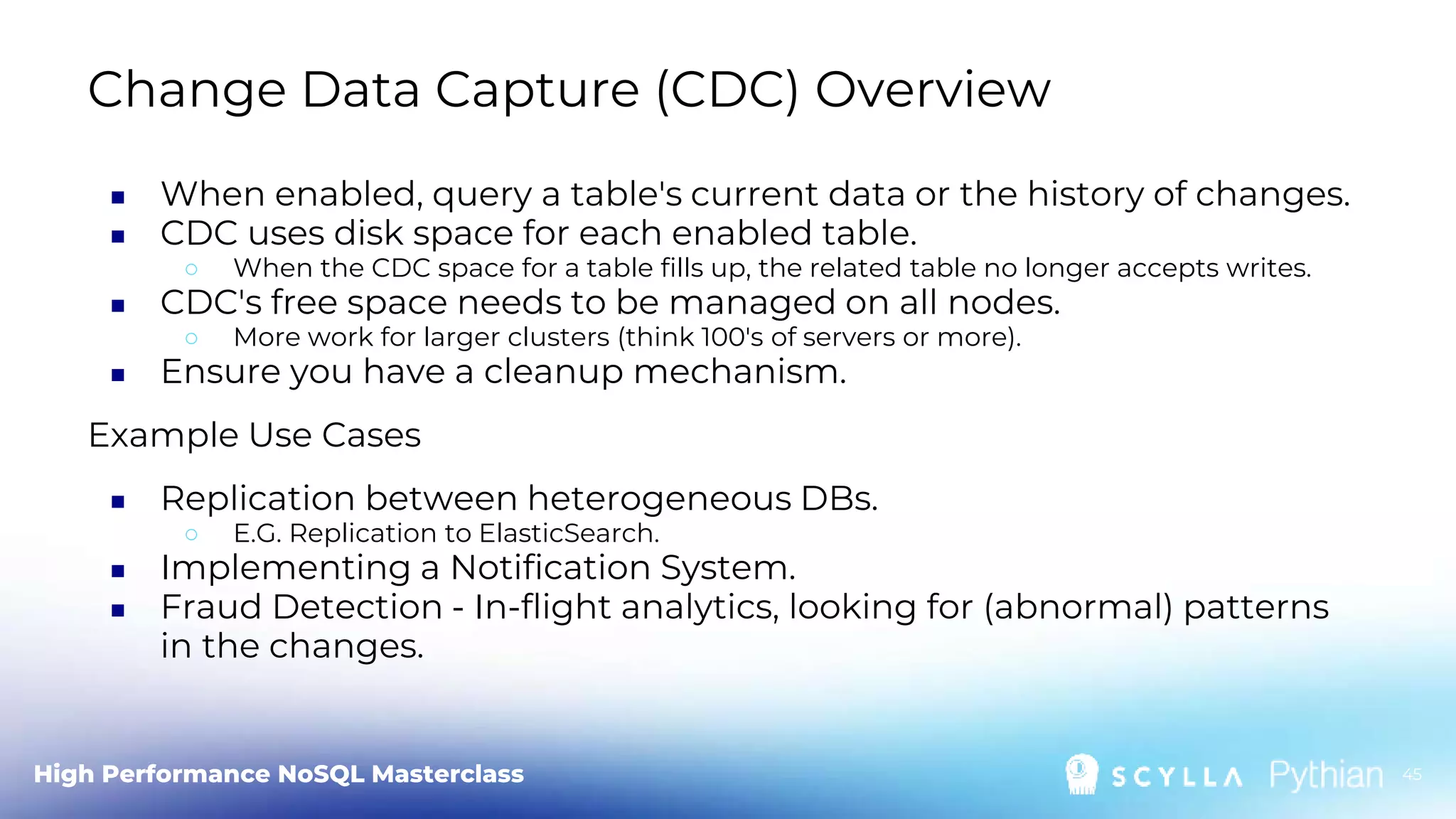 Change Data Capture (CDC) Overview

- When enabled, query a table's current data or the history of changes.
- CDC uses disk space for each enabled table.
  - When the CDC space for a table fills up, the related table no longer accepts writes.
- CDC's free space needs to be managed on all nodes.
  - More work for larger clusters (think 100's of servers or more).
- Ensure you have a cleanup mechanism.

Example Use Cases

- Replication between heterogeneous DBs.
  - E.G. Replication to ElasticSearch.
- Implementing a Notification System.
- Fraud Detection - In-flight analytics, looking for (abnormal) patterns in the changes.

High Performance NoSQL Masterclass

SCYLLA Pythian 45